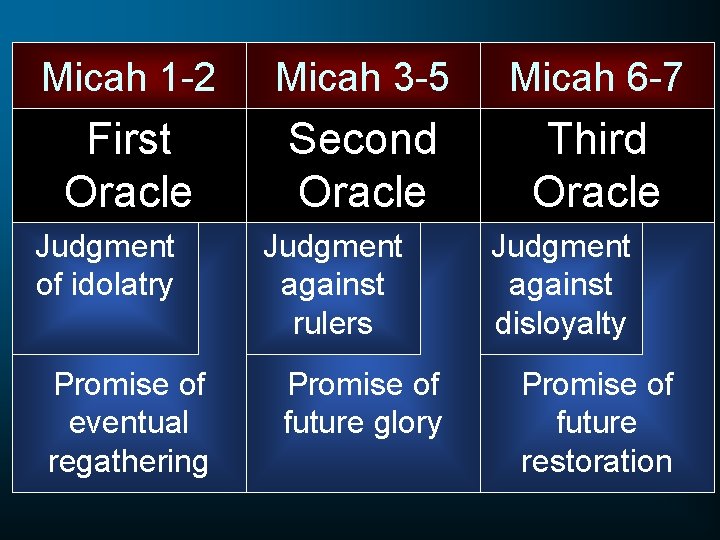 | Micah 1-2 | Micah 3-5 | Micah 6-7 |
|---|---|---|
| First Oracle | Second Oracle | Third Oracle |
| Judgment of idolatry | Judgment against rulers | Judgment against disloyalty |
| Promise of eventual regathering | Promise of future glory | Promise of future restoration |